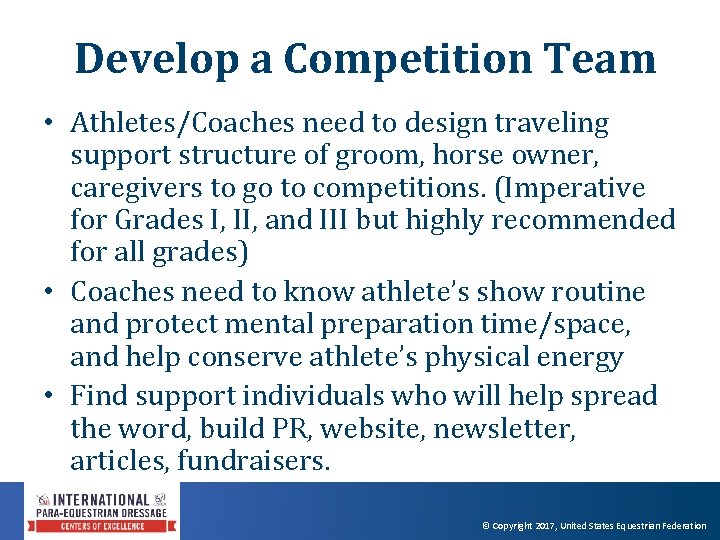 Develop a Competition Team

• Athletes/Coaches need to design traveling support structure of groom, horse owner, caregivers to go to competitions. (Imperative for Grades I, II, and III but highly recommended for all grades)

• Coaches need to know athlete's show routine and protect mental preparation time/space, and help conserve athlete's physical energy

• Find support individuals who will help spread the word, build PR, website, newsletter, articles, fundraisers.

INTERNATIONAL PARA-EQUESTRIAN DRESSAGE CENTERS OF EXCELLENCE

© Copyright 2017, United States Equestrian Federation